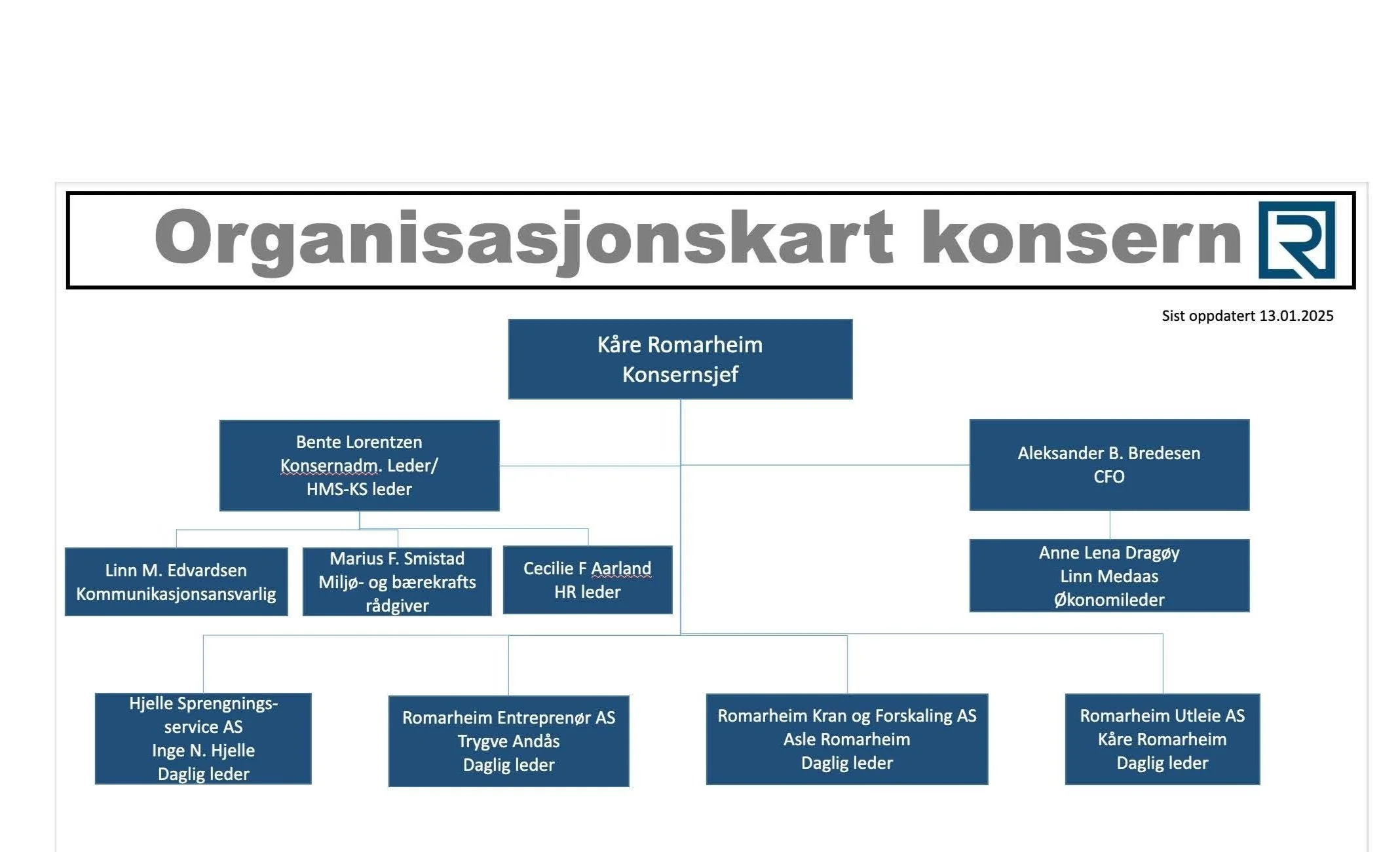 Organisasjonskart konsern

Sist oppdatert 13.01.2025

Kåre Romarheim
Konsernsjef

Bente Lorentzen
Konsernadm. Leder/
HMS-KS leder

Aleksander B. Bredesen
CFO

Linn M. Edvardsen
Kommunikasjonsansvarlig

Marius F. Smistad
Miljø- og bærekrafts rådgiver

Cecilie F Aarland
HR leder

Anne Lena Dragøy
Linn Medaas
Økonomileder

Hjelle Sprengningsservice AS
Inge N. Hjelle
Daglig leder

Romarheim Entreprenør AS
Trygve Andås
Daglig leder

Romarheim Kran og Forskaling AS
Asle Romarheim
Daglig leder

Romarheim Utleie AS
Kåre Romarheim
Daglig leder